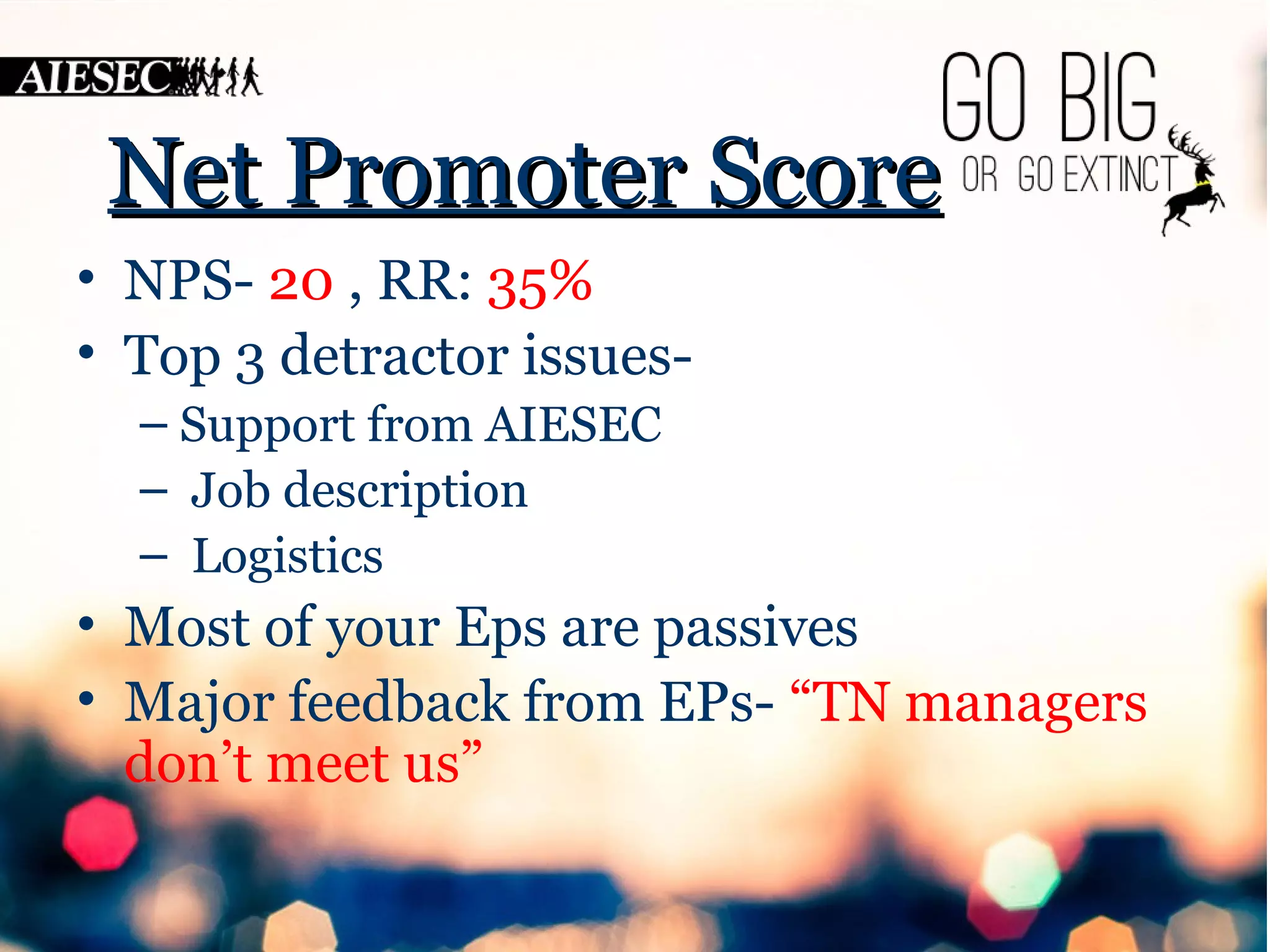 AIESEC

GO BIG OR GO EXTINCT

Net Promoter Score

• NPS- 20 , RR: 35%
• Top 3 detractor issues-
– Support from AIESEC
– Job description
– Logistics
• Most of your Eps are passives
• Major feedback from EPs- “TN managers don’t meet us”